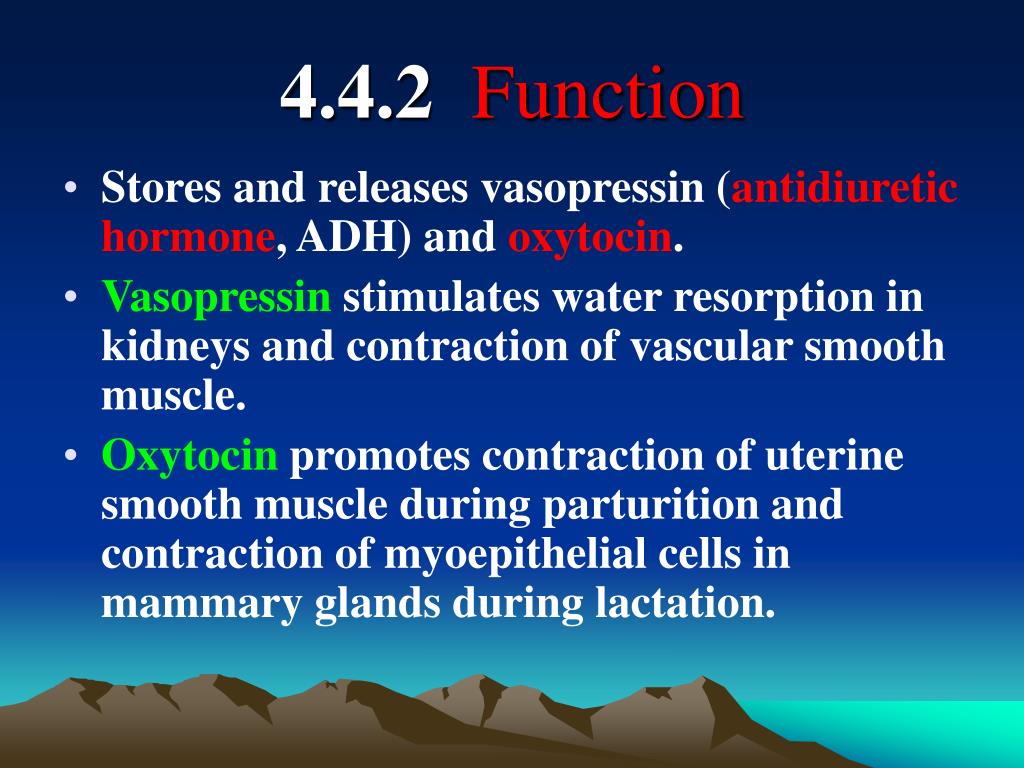 4.4.2 Function

• Stores and releases vasopressin (antidiuretic hormone, ADH) and oxytocin.

• Vasopressin stimulates water resorption in kidneys and contraction of vascular smooth muscle.

• Oxytocin promotes contraction of uterine smooth muscle during parturition and contraction of myoepithelial cells in mammary glands during lactation.